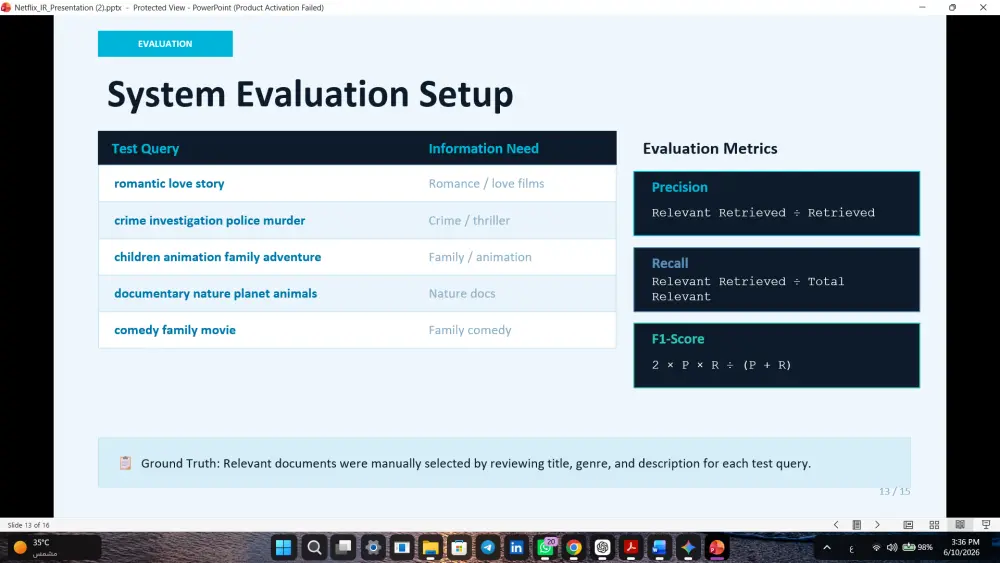 Netflix_IR_Presentation (2).pptx - Protected View - PowerPoint (Product Activation Failed)

EVALUATION

System Evaluation Setup

| Test Query | Information Need |
|---|---|
| romantic love story | Romance / love films |
| crime investigation police murder | Crime / thriller |
| children animation family adventure | Family / animation |
| documentary nature planet animals | Nature docs |
| comedy family movie | Family comedy |

Evaluation Metrics

Precision
Relevant Retrieved ÷ Retrieved

Recall
Relevant Retrieved ÷ Total Relevant

F1-Score
2 × P × R ÷ (P + R)

Ground Truth: Relevant documents were manually selected by reviewing title, genre, and description for each test query.

13 / 15

Slide 13 of 16

35°C
مشمس

20

ع

98%

3:36 PM
6/10/2026